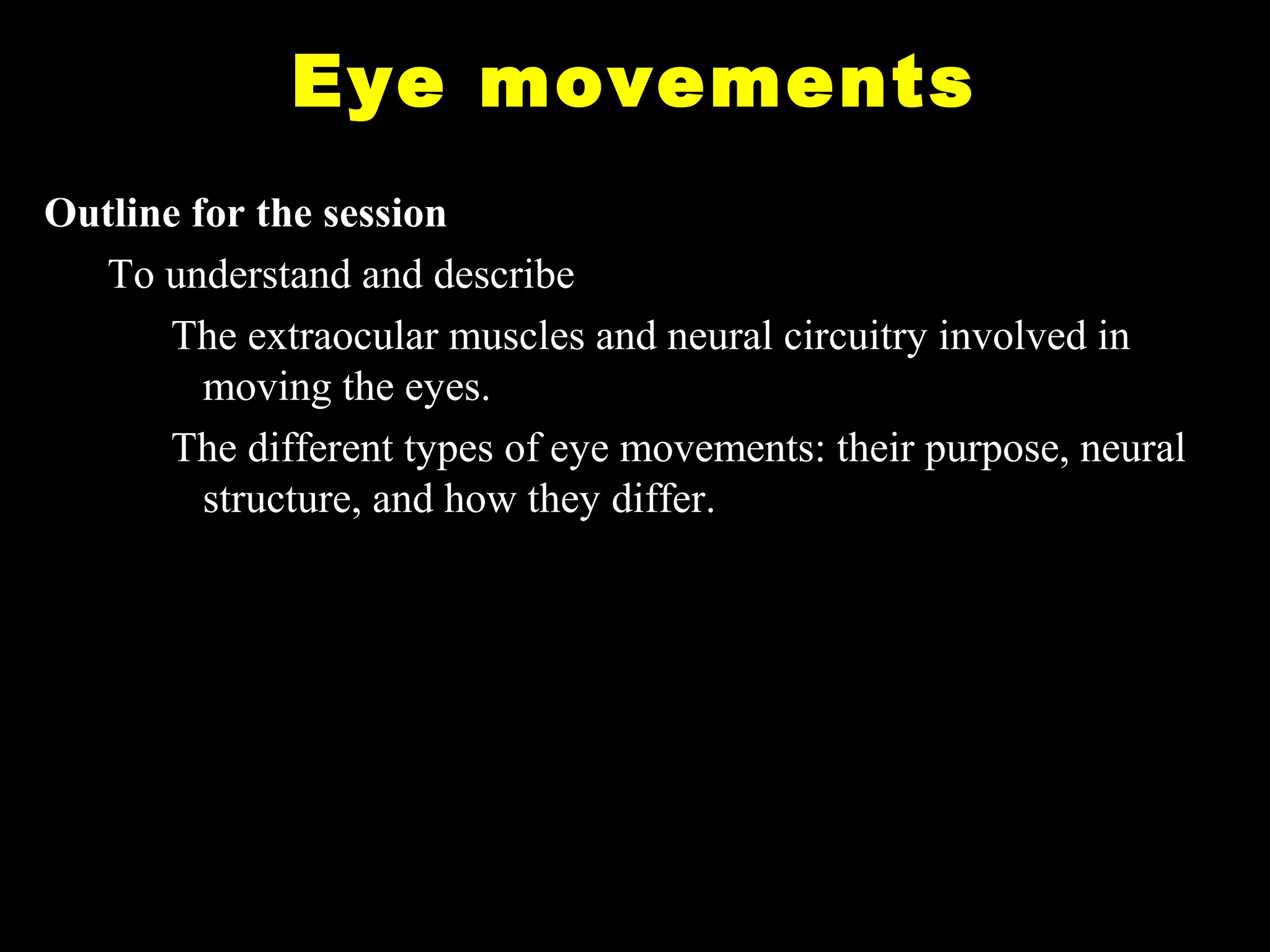 Eye movements

Outline for the session

To understand and describe

The extraocular muscles and neural circuitry involved in moving the eyes.

The different types of eye movements: their purpose, neural structure, and how they differ.